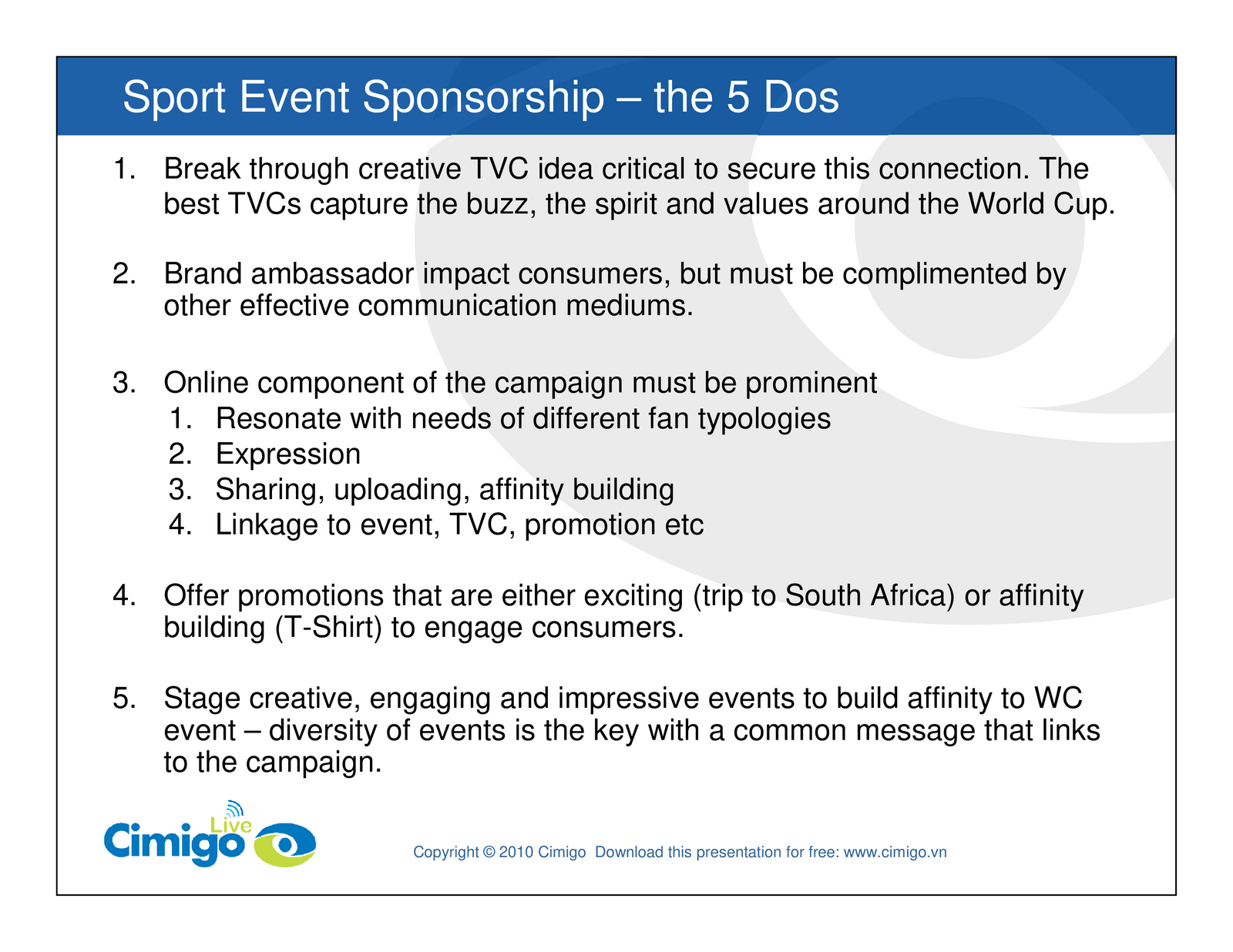 Sport Event Sponsorship – the 5 Dos

1. Break through creative TVC idea critical to secure this connection. The best TVCs capture the buzz, the spirit and values around the World Cup.

2. Brand ambassador impact consumers, but must be complimented by other effective communication mediums.

3. Online component of the campaign must be prominent
   1. Resonate with needs of different fan typologies
   2. Expression
   3. Sharing, uploading, affinity building
   4. Linkage to event, TVC, promotion etc

4. Offer promotions that are either exciting (trip to South Africa) or affinity building (T-Shirt) to engage consumers.

5. Stage creative, engaging and impressive events to build affinity to WC event – diversity of events is the key with a common message that links to the campaign.

Cimigo Live

Copyright © 2010 Cimigo Download this presentation for free: www.cimigo.vn